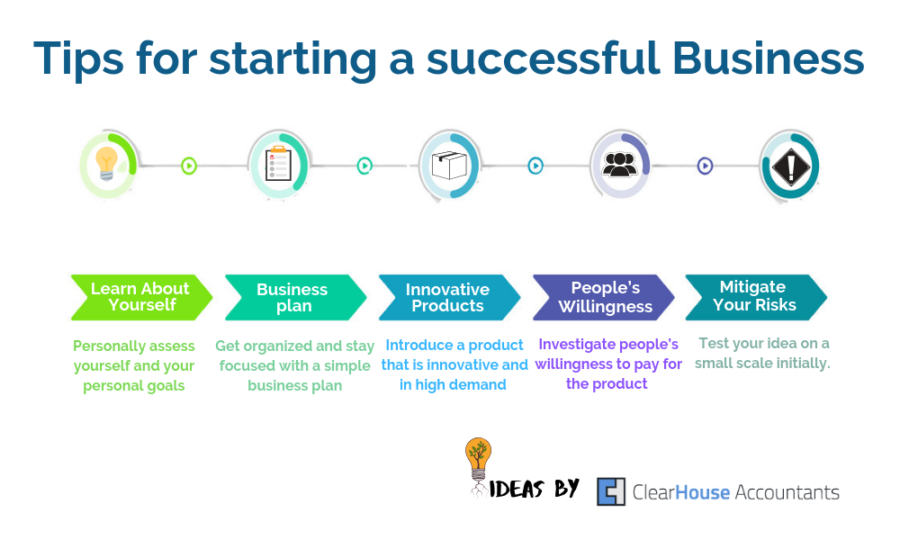 Tips for starting a successful Business

Learn About Yourself

Personally assess yourself and your personal goals

Business plan

Get organized and stay focused with a simple business plan

Innovative Products

Introduce a product that is innovative and in high demand

People's Willingness

Investigate people's willingness to pay for the product

Mitigate Your Risks

Test your idea on a small scale initially.

IDEAS BY

ClearHouse Accountants